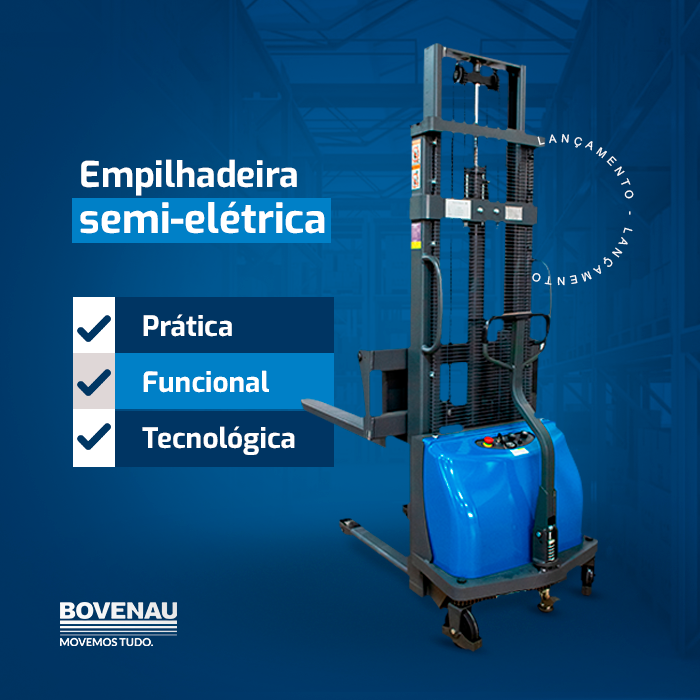 Empilhadeira
semi-elétrica

LANÇAMENTO - LANÇAMENTO

Prática
Funcional
Tecnológica

BOVENAU
MOVEMOS TUDO.